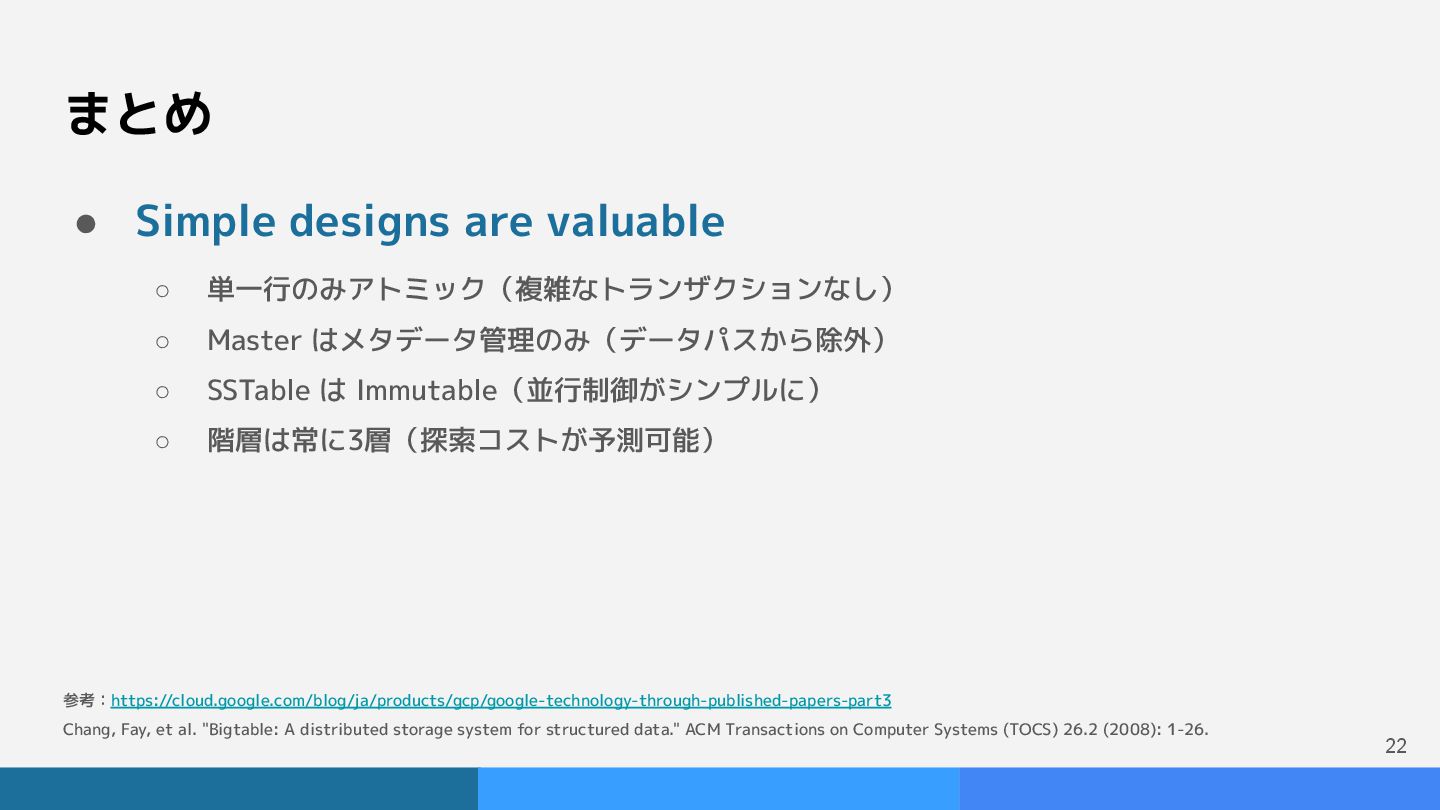 まとめ

● Simple designs are valuable

○ 単一行のみアトミック（複雑なトランザクションなし）

○ Master はメタデータ管理のみ（データパスから除外）

○ SSTable は Immutable（並行制御がシンプルに）

○ 階層は常に3層（探索コストが予測可能）

参考：https://cloud.google.com/blog/ja/products/gcp/google-technology-through-published-papers-part3

Chang, Fay, et al. "Bigtable: A distributed storage system for structured data." ACM Transactions on Computer Systems (TOCS) 26.2 (2008): 1-26.

22